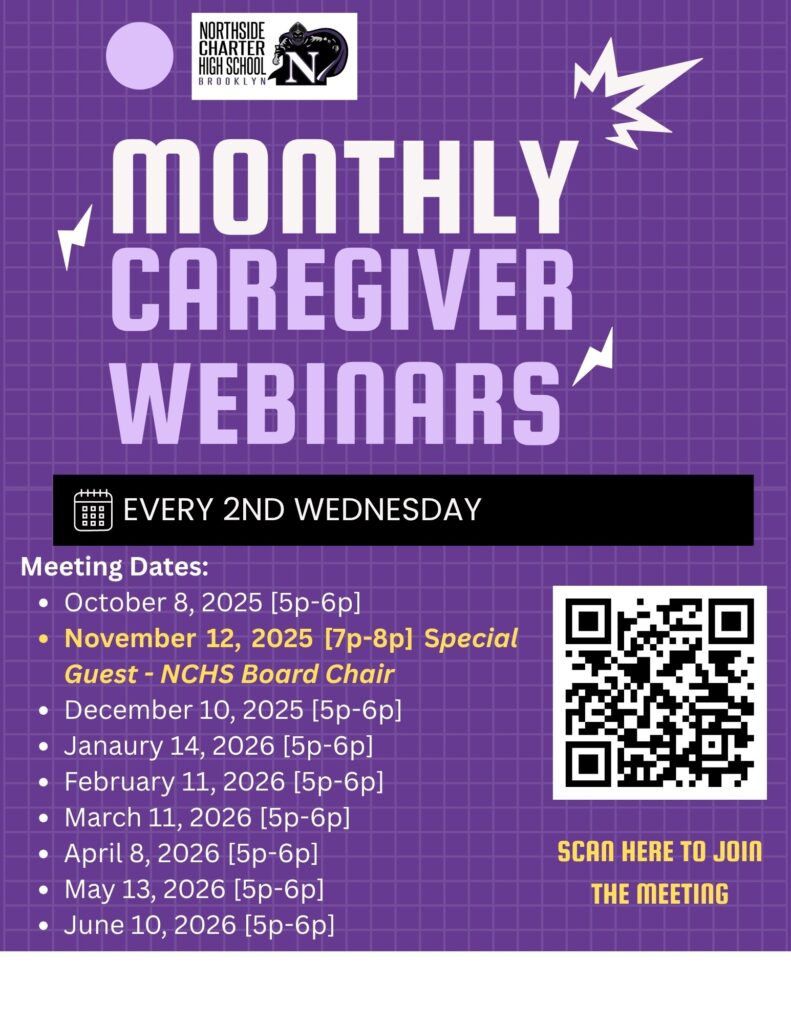 NORTHSIDE CHARTER HIGH SCHOOL BROOKLYN

N

MONTHLY CAREGIVER WEBINARS

EVERY 2ND WEDNESDAY

Meeting Dates:

- October 8, 2025 [5p-6p]
- November 12, 2025 [7p-8p] Special Guest - NCHS Board Chair
- December 10, 2025 [5p-6p]
- Janaury 14, 2026 [5p-6p]
- February 11, 2026 [5p-6p]
- March 11, 2026 [5p-6p]
- April 8, 2026 [5p-6p]
- May 13, 2026 [5p-6p]
- June 10, 2026 [5p-6p]

SCAN HERE TO JOIN THE MEETING